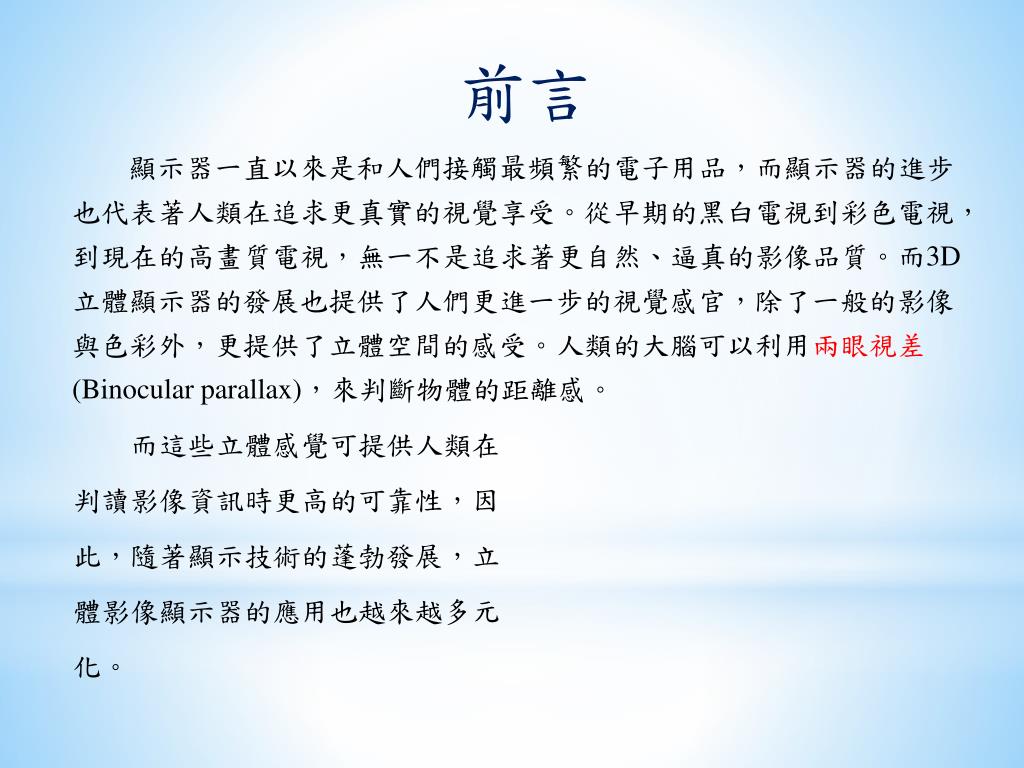 前言

顯示器一直以來是和人們接觸最頻繁的電子用品，而顯示器的進步也代表著人類在追求更真實的視覺享受。從早期的黑白電視到彩色電視，到現在的高畫質電視，無一不是追求著更自然、逼真的影像品質。而3D立體顯示器的發展也提供了人們更進一步的視覺感官，除了一般的影像與色彩外，更提供了立體空間的感受。人類的大腦可以利用兩眼視差(Binocular parallax)，來判斷物體的距離感。

而這些立體感覺可提供人類在判讀影像資訊時更高的可靠性，因此，隨著顯示技術的蓬勃發展，立體影像顯示器的應用也越來越多元化。